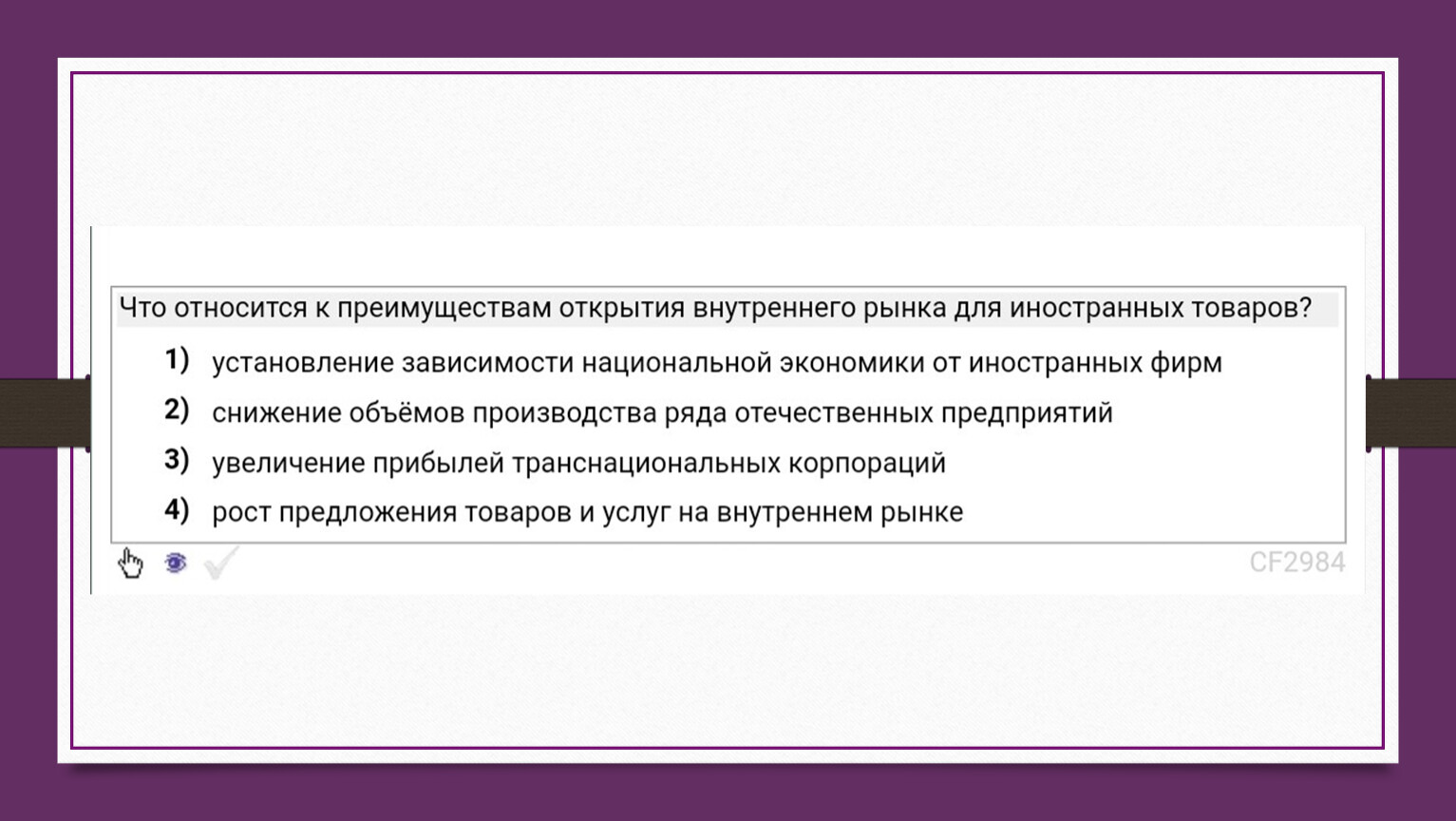 Что относится к преимуществам открытия внутреннего рынка для иностранных товаров?

1) установление зависимости национальной экономики от иностранных фирм

2) снижение объёмов производства ряда отечественных предприятий

3) увеличение прибылей транснациональных корпораций

4) рост предложения товаров и услуг на внутреннем рынке

CF2984